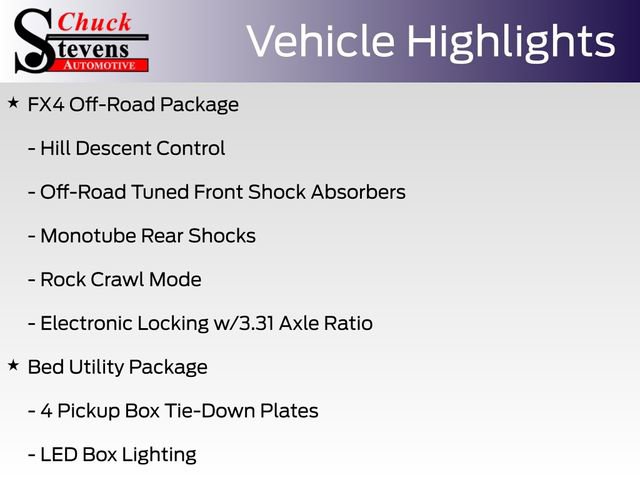 Chuck Stevens AUTOMOTIVE

Vehicle Highlights

★ FX4 Off-Road Package

- Hill Descent Control

- Off-Road Tuned Front Shock Absorbers

- Monotube Rear Shocks

- Rock Crawl Mode

- Electronic Locking w/3.31 Axle Ratio

★ Bed Utility Package

- 4 Pickup Box Tie-Down Plates

- LED Box Lighting